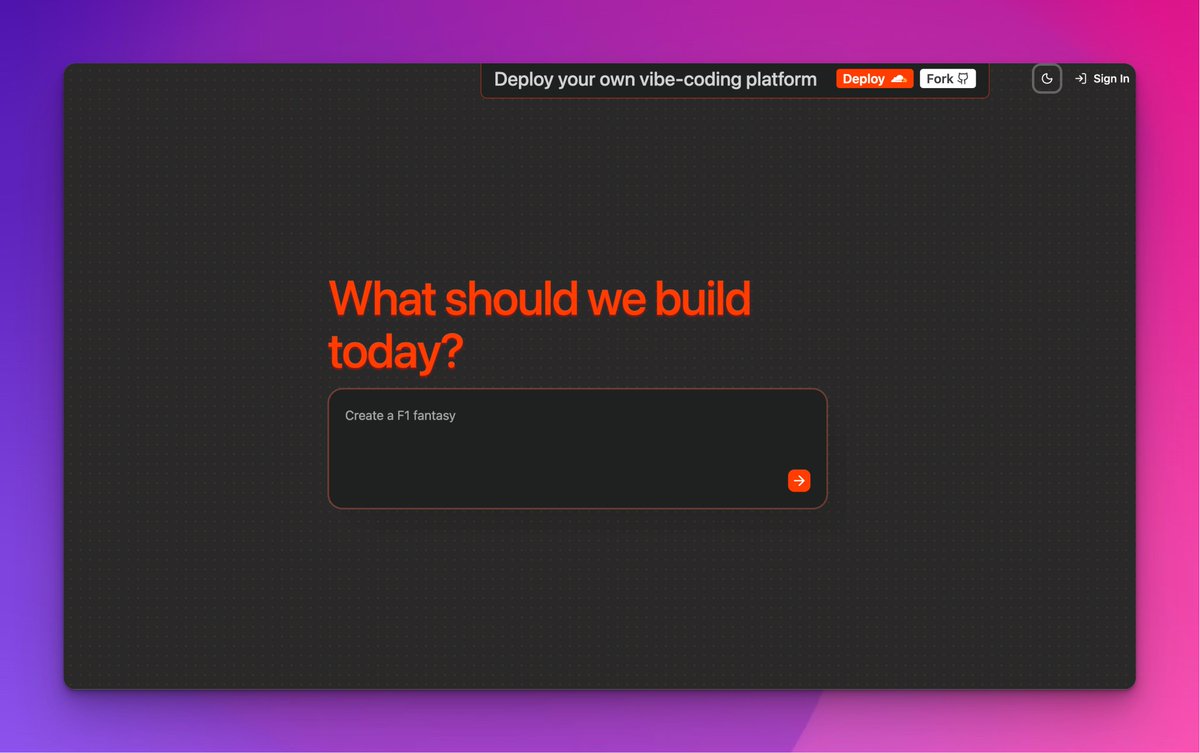 Deploy your own vibe-coding platform Deploy Fork

Sign In

What should we build today?

Create a F1 fantasy